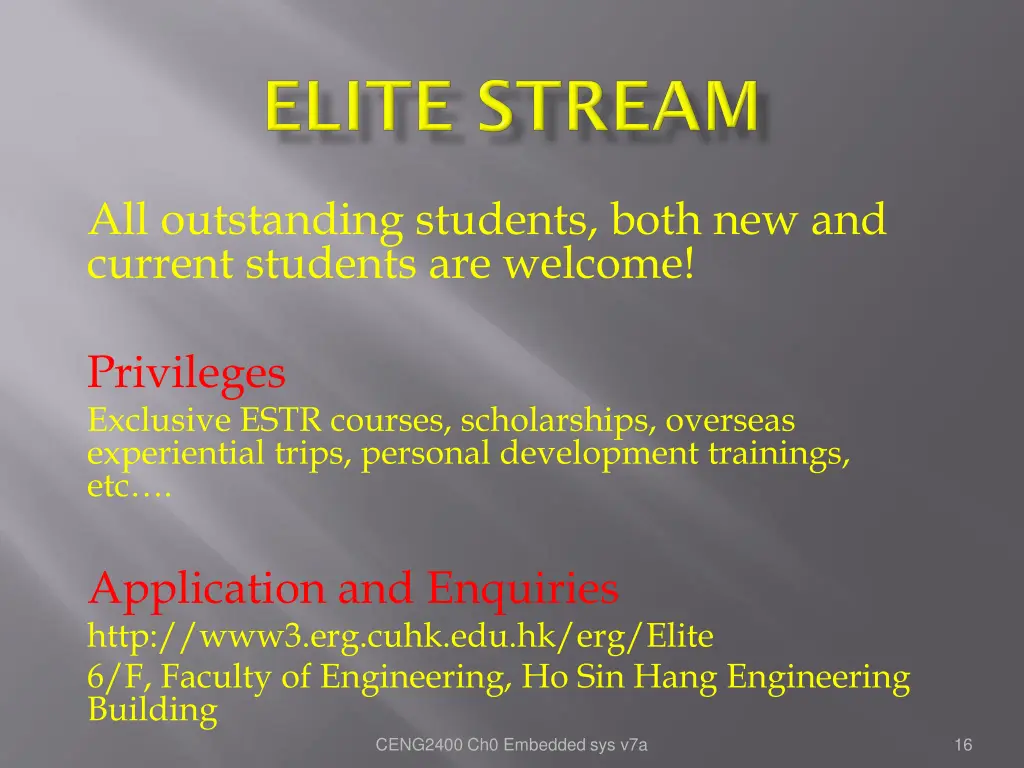 ELITE STREAM

All outstanding students, both new and current students are welcome!

Privileges
Exclusive ESTR courses, scholarships, overseas experiential trips, personal development trainings, etc….

Application and Enquiries
http://www3.erg.cuhk.edu.hk/erg/Elite
6/F, Faculty of Engineering, Ho Sin Hang Engineering Building

CENG2400 Ch0 Embedded sys v7a

16